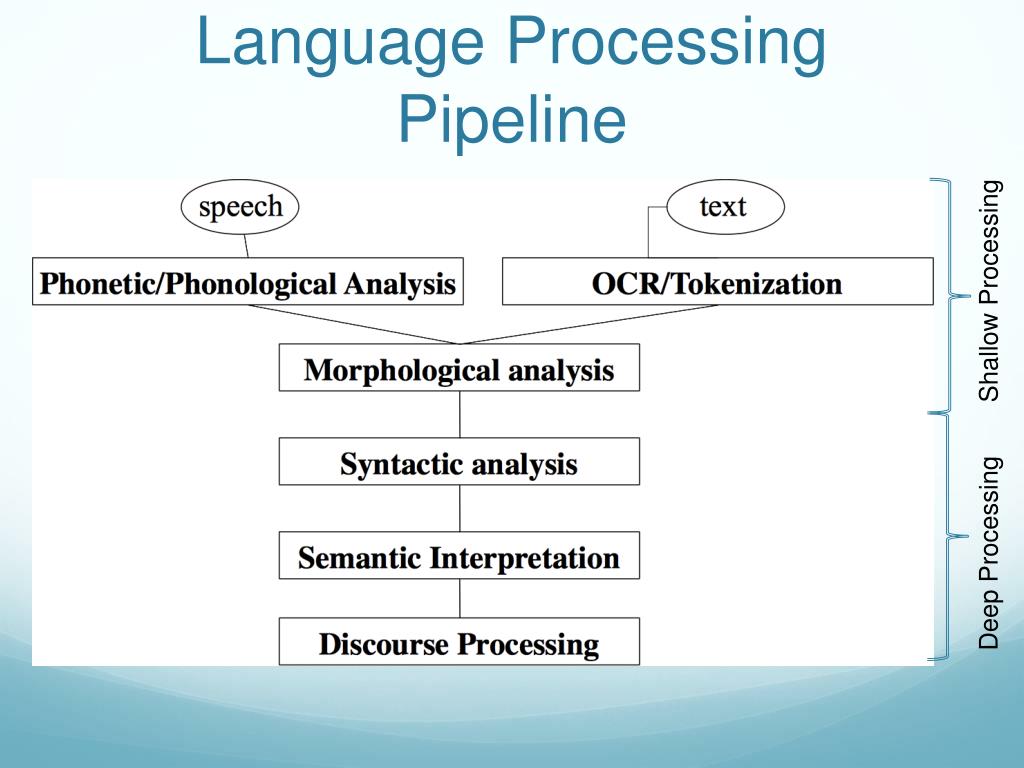 Language Processing Pipeline

speech

text

Phonetic/Phonological Analysis

OCR/Tokenization

Morphological analysis

Syntactic analysis

Semantic Interpretation

Discourse Processing

Shallow Processing

Deep Processing